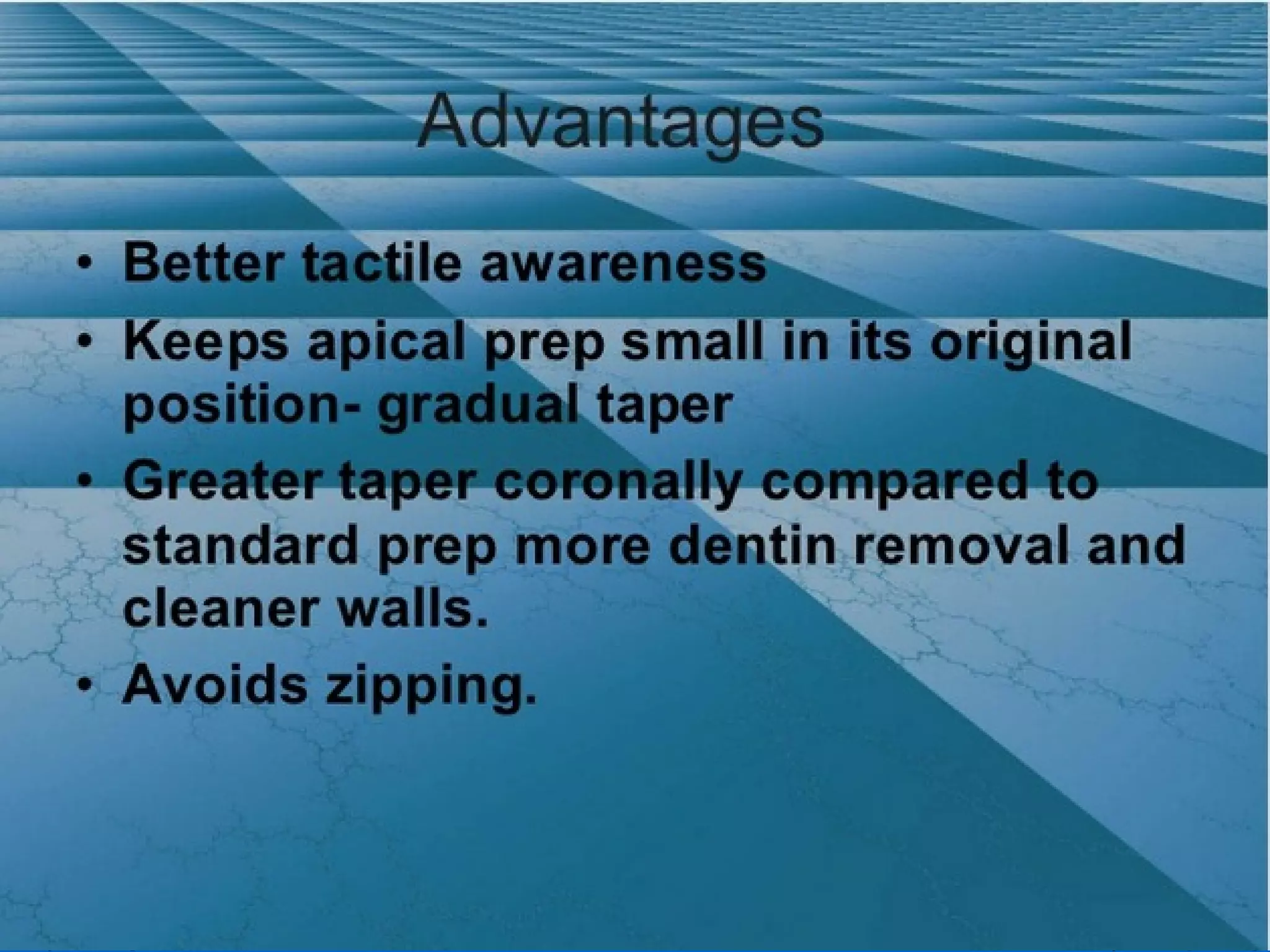 Advantages

• Better tactile awareness
• Keeps apical prep small in its original position- gradual taper
• Greater taper coronally compared to standard prep more dentin removal and cleaner walls.
• Avoids zipping.